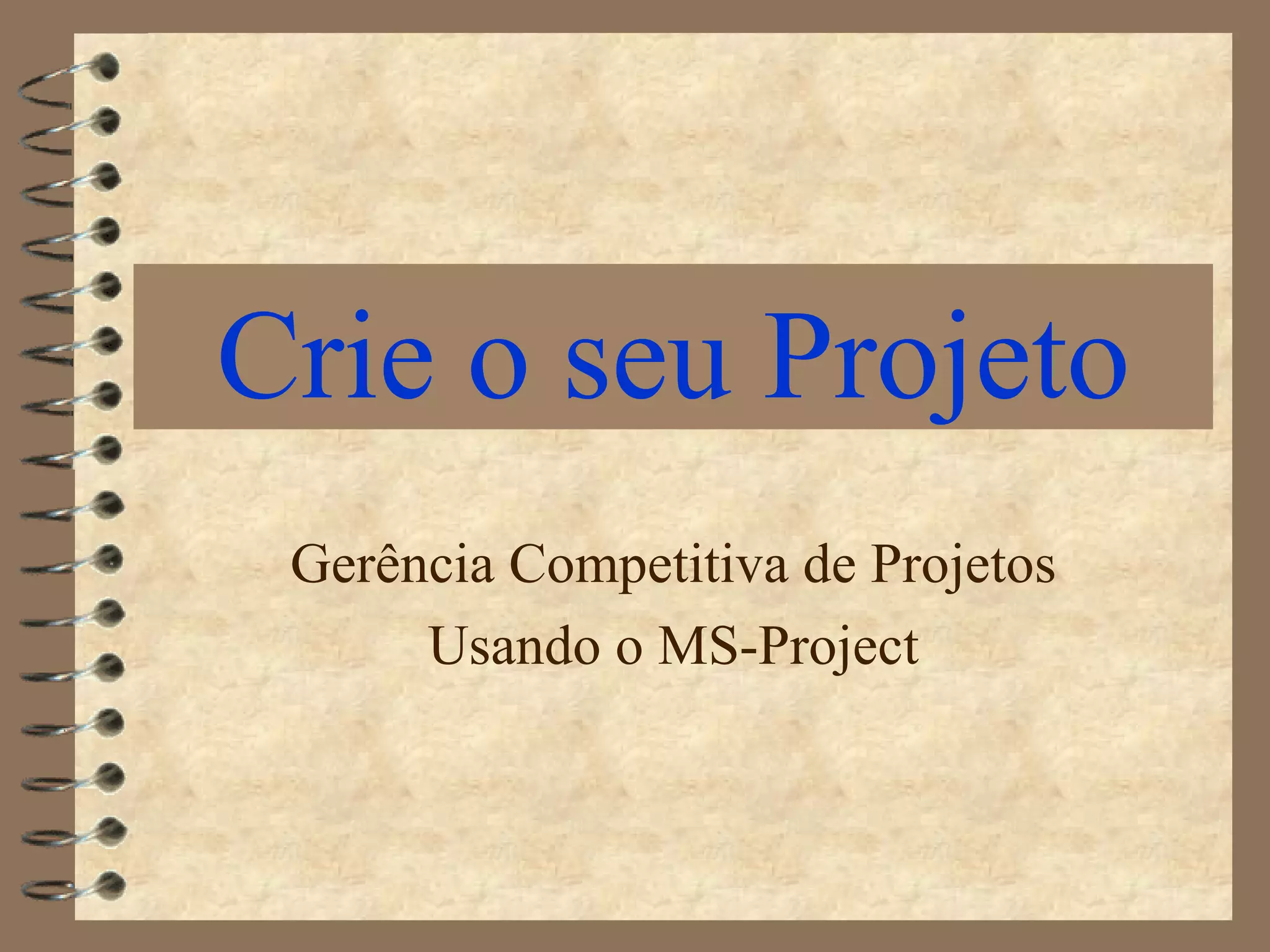 Crie o seu Projeto

Gerência Competitiva de Projetos
Usando o MS-Project